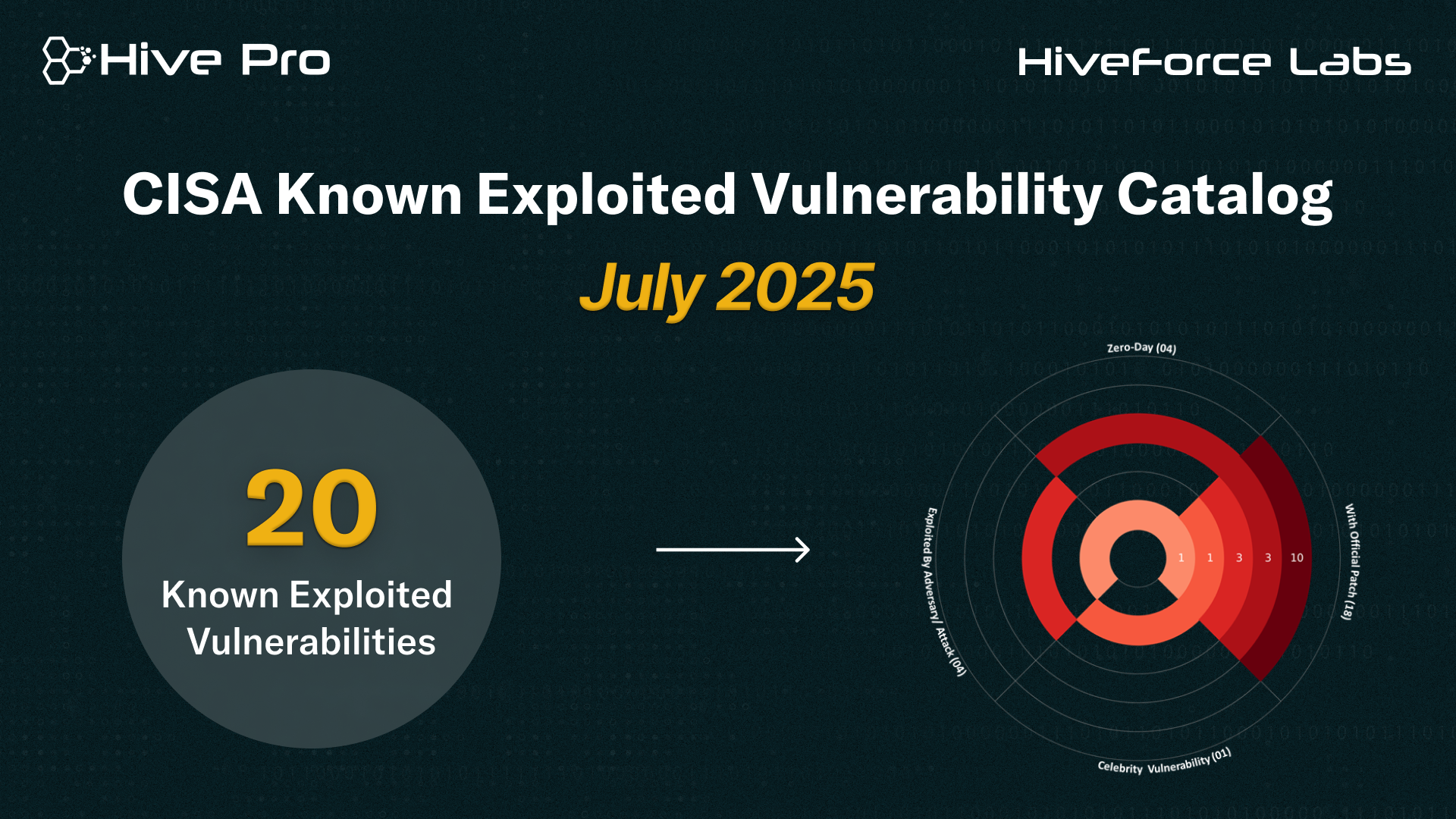 Hive Pro

HiveForce Labs

CISA Known Exploited Vulnerability Catalog

July 2025

20

Known Exploited Vulnerabilities

Zero-Day (04)

With Official Patch (18)

Celebrity Vulnerability (01)

Exploited By Adversary/ Attack (04)

1 1 3 3 10